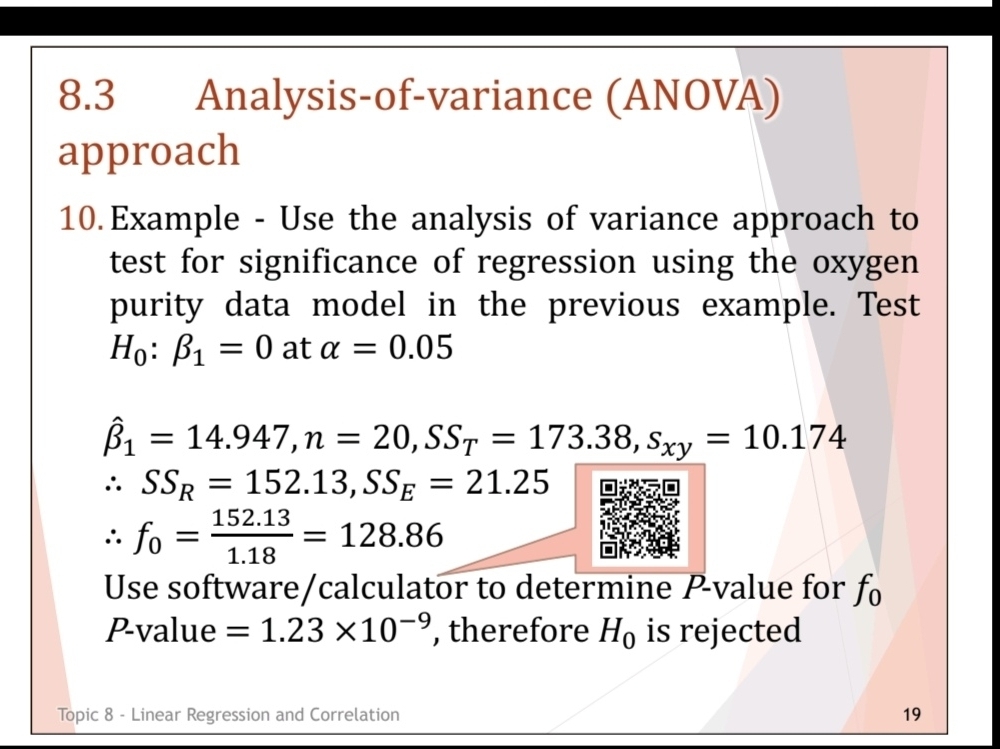 8.3 Analysis-of-variance (ANOVA) approach

10. Example - Use the analysis of variance approach to test for significance of regression using the oxygen purity data model in the previous example. Test $H_0$: $\beta_1 = 0$ at $\alpha = 0.05$

$\hat{\beta}_1 = 14.947, n = 20, SS_T = 173.38, s_{xy} = 10.174$
$\therefore SS_R = 152.13, SS_E = 21.25$
$\therefore f_0 = \frac{152.13}{1.18} = 128.86$
Use software/calculator to determine $P$-value for $f_0$
$P$-value $= 1.23 \times 10^{-9}$, therefore $H_0$ is rejected

Topic 8 - Linear Regression and Correlation

19